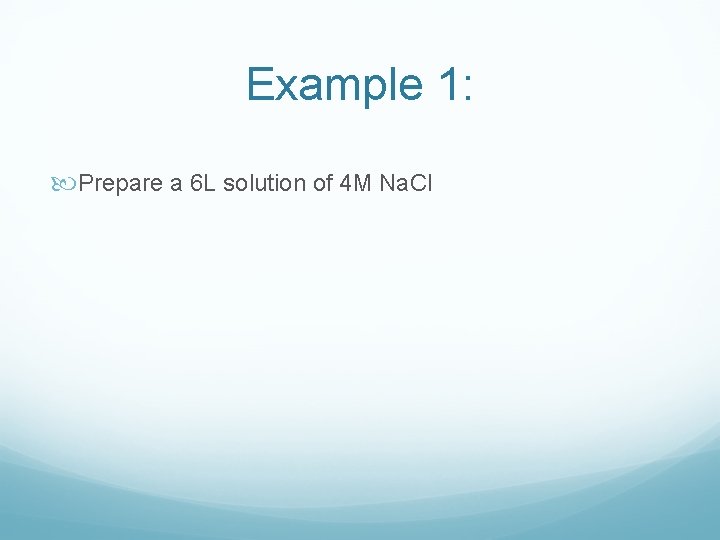 Example 1:

Prepare a 6L solution of 4M NaCl